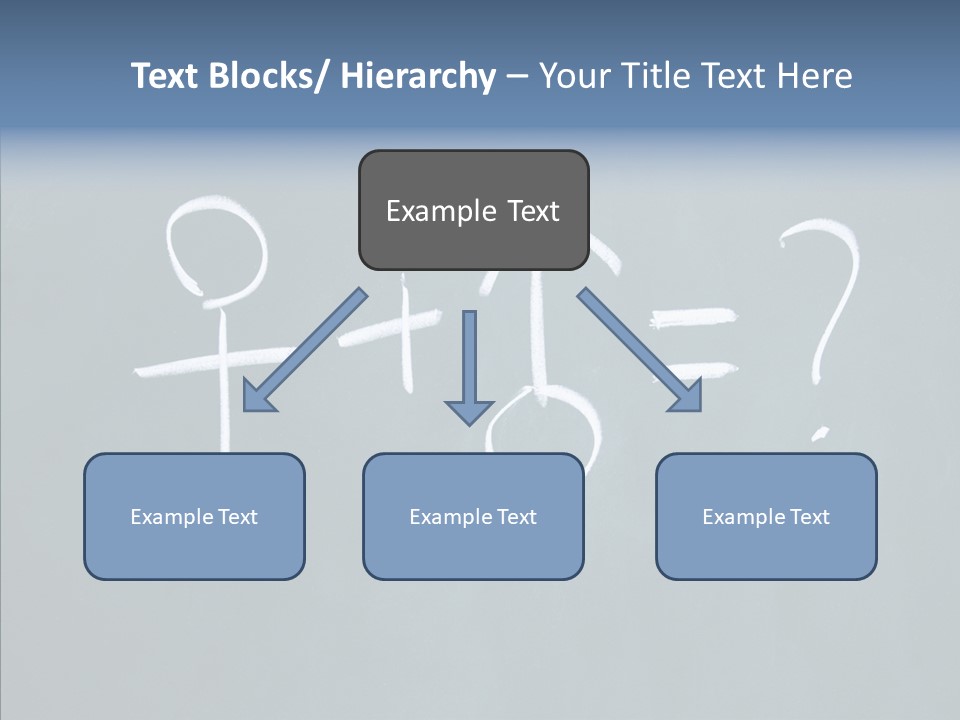 Text Blocks/ Hierarchy – Your Title Text Here

Example Text

Example Text

Example Text

Example Text